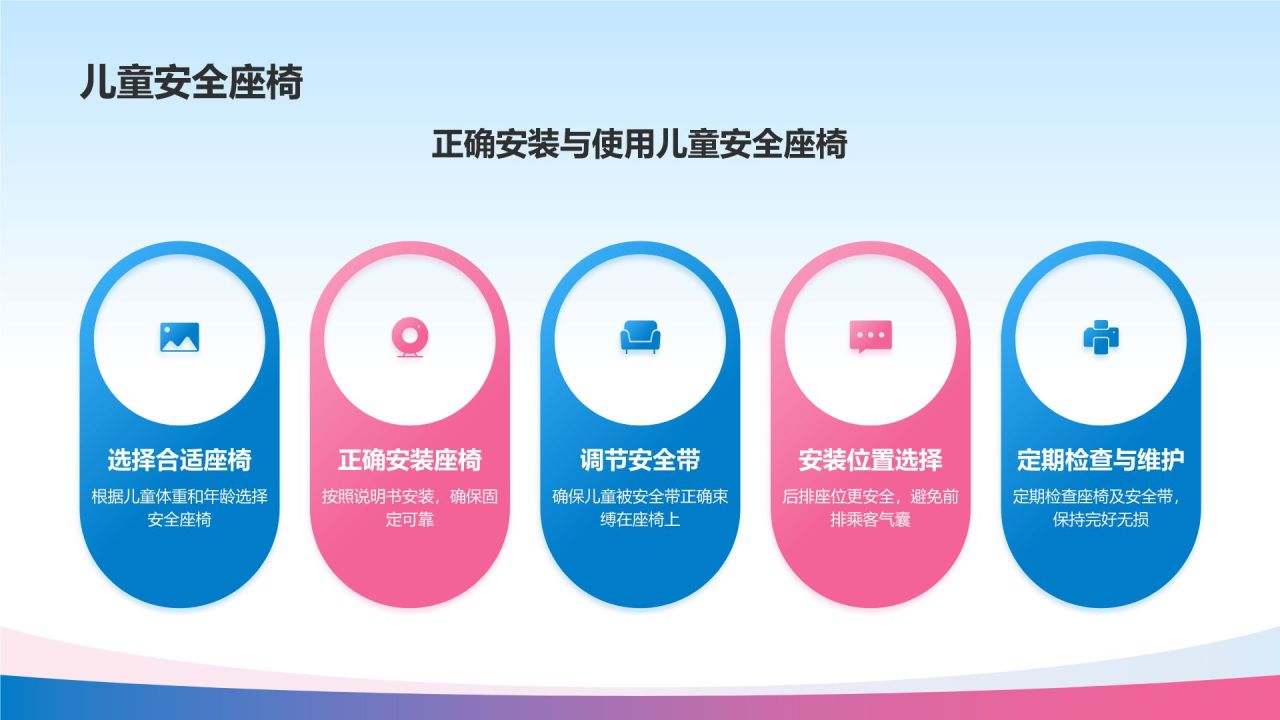 儿童安全座椅

正确安装与使用儿童安全座椅

选择合适座椅
根据儿童体重和年龄选择安全座椅

正确安装座椅
按照说明书安装，确保固定可靠

调节安全带
确保儿童被安全带正确束缚在座椅上

安装位置选择
后排座位更安全，避免前排乘客气囊

定期检查与维护
定期检查座椅及安全带，保持完好无损